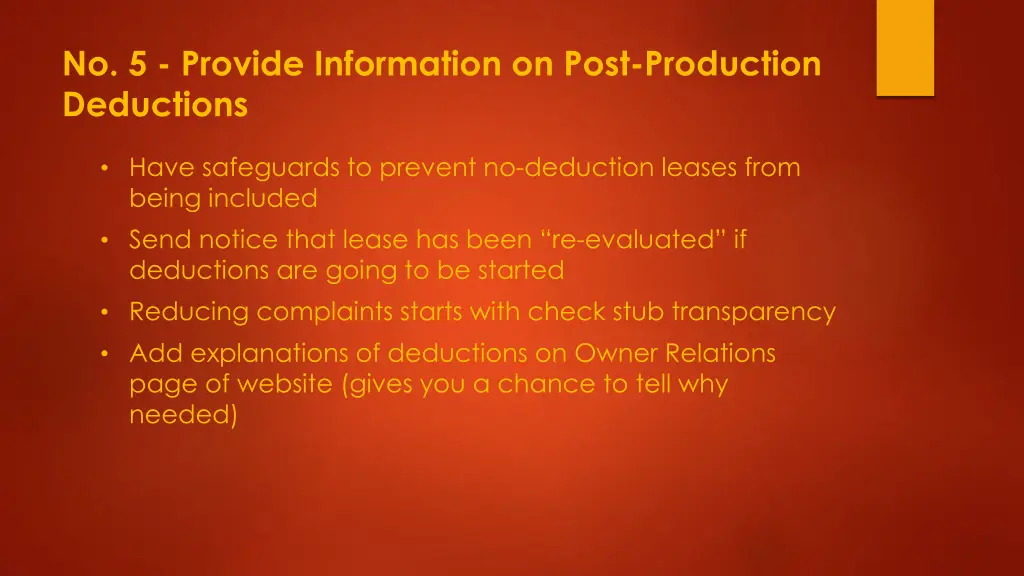 No. 5 - Provide Information on Post-Production Deductions

• Have safeguards to prevent no-deduction leases from being included
• Send notice that lease has been “re-evaluated” if deductions are going to be started
• Reducing complaints starts with check stub transparency
• Add explanations of deductions on Owner Relations page of website (gives you a chance to tell why needed)